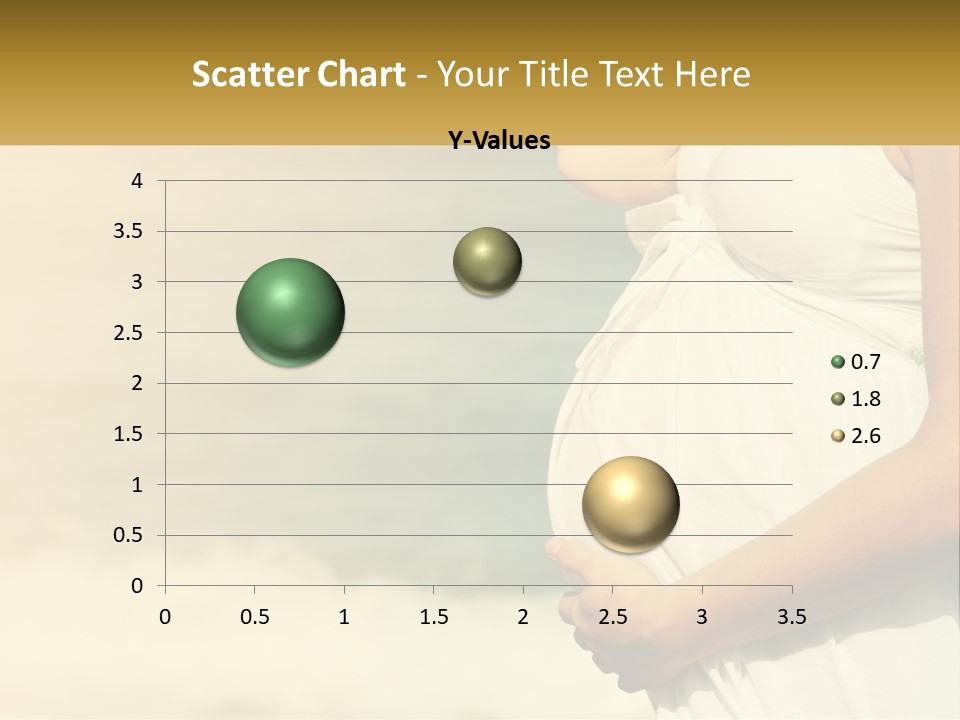 Scatter Chart - Your Title Text Here

Y-Values

4
3.5
3
2.5
2
1.5
1
0.5
0

0 0.5 1 1.5 2 2.5 3 3.5

0.7
1.8
2.6